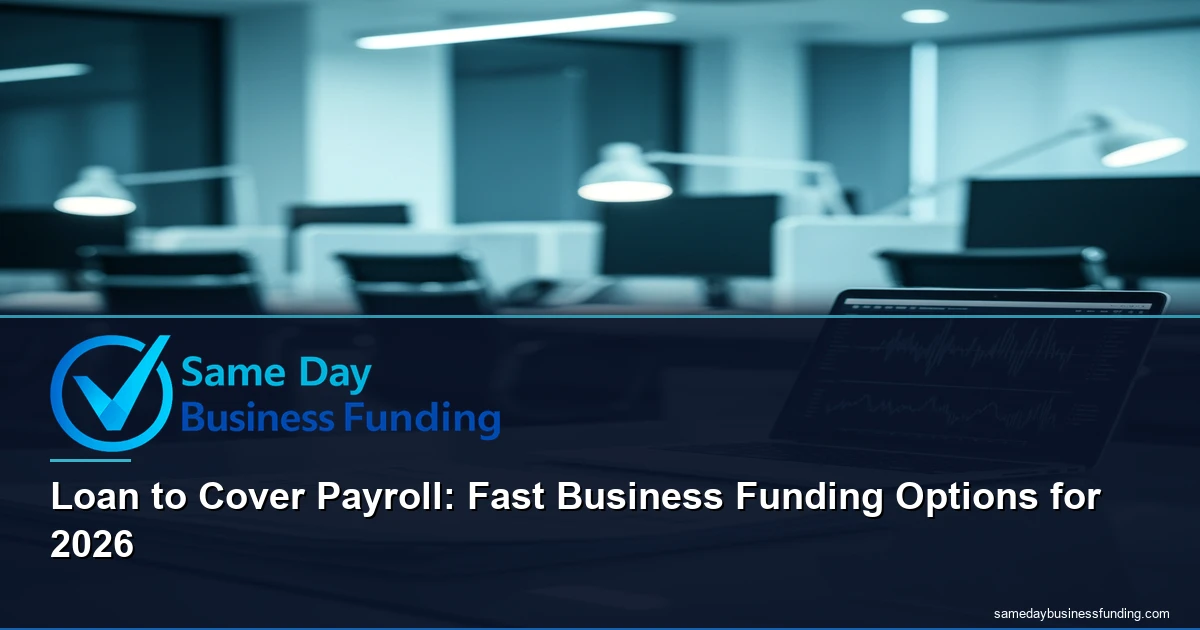 Same Day
Business Funding

Loan to Cover Payroll: Fast Business Funding Options for 2026

samedaybusinessfunding.com